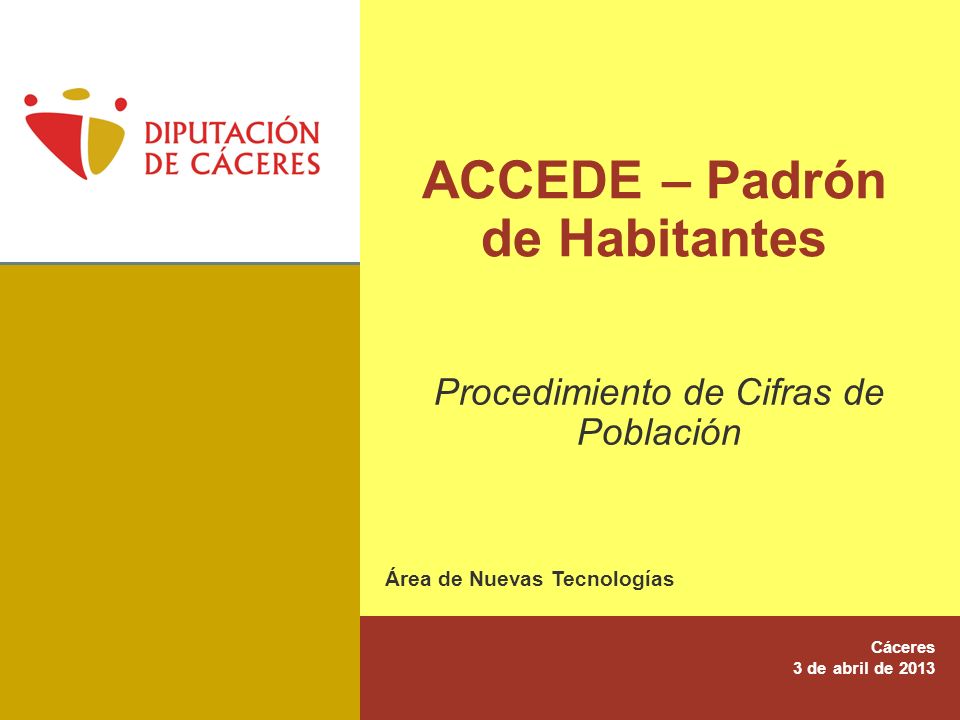 DIPUTACIÓN DE CÁCERES

ACCEDE – Padrón de Habitantes

Procedimiento de Cifras de Población

Área de Nuevas Tecnologías

Cáceres
3 de abril de 2013